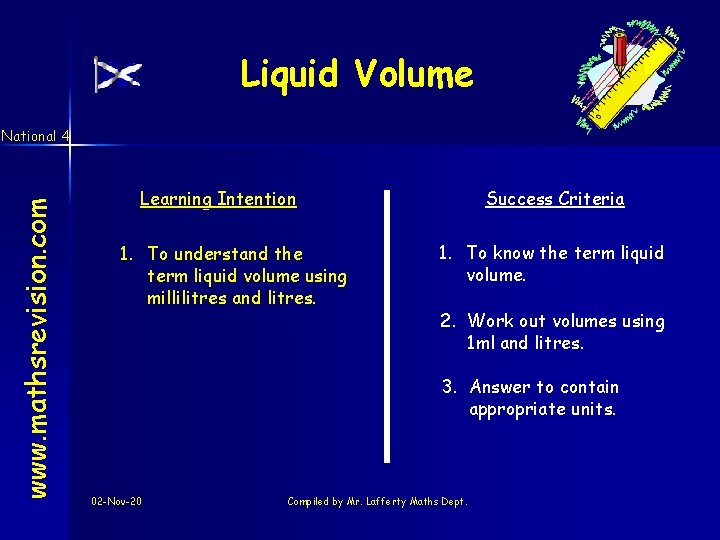 Liquid Volume

National 4

www.mathsrevision.com

Learning Intention

1. To understand the term liquid volume using millilitres and litres.

Success Criteria

1. To know the term liquid volume.

2. Work out volumes using 1ml and litres.

3. Answer to contain appropriate units.

02-Nov-20

Compiled by Mr. Lafferty Maths Dept.